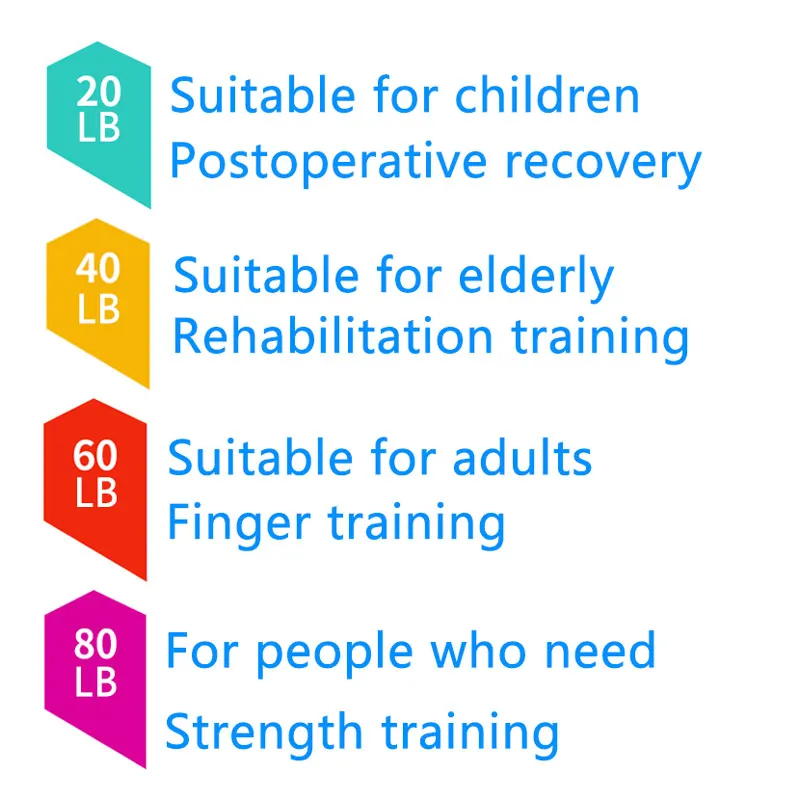 20 LB
Suitable for children
Postoperative recovery

40 LB
Suitable for elderly
Rehabilitation training

60 LB
Suitable for adults
Finger training

80 LB
For people who need
Strength training